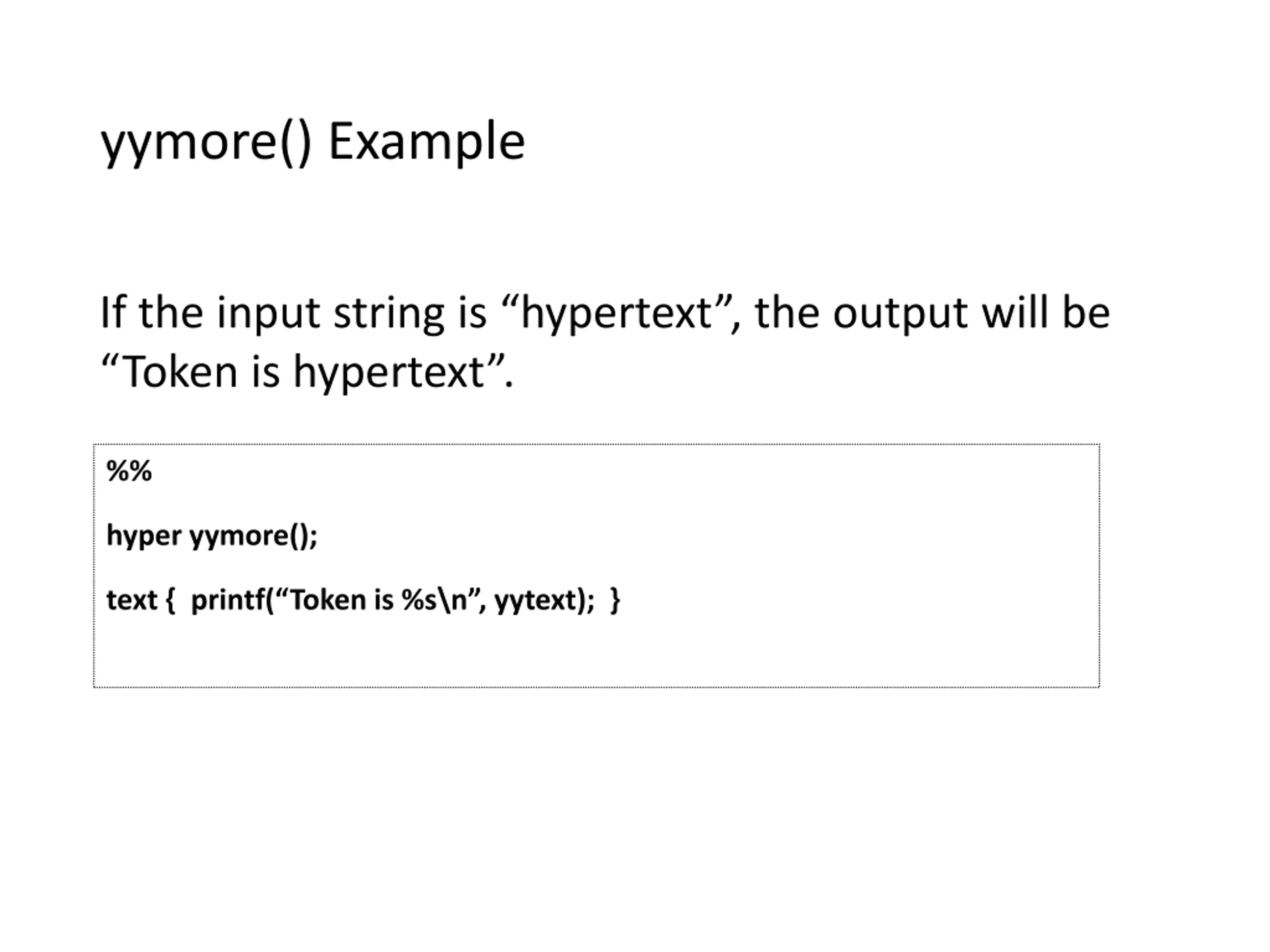 yymore() Example

If the input string is “hypertext”, the output will be “Token is hypertext”.

%%

hyper yymore();

text {  printf(“Token is %s\n”, yytext);  }